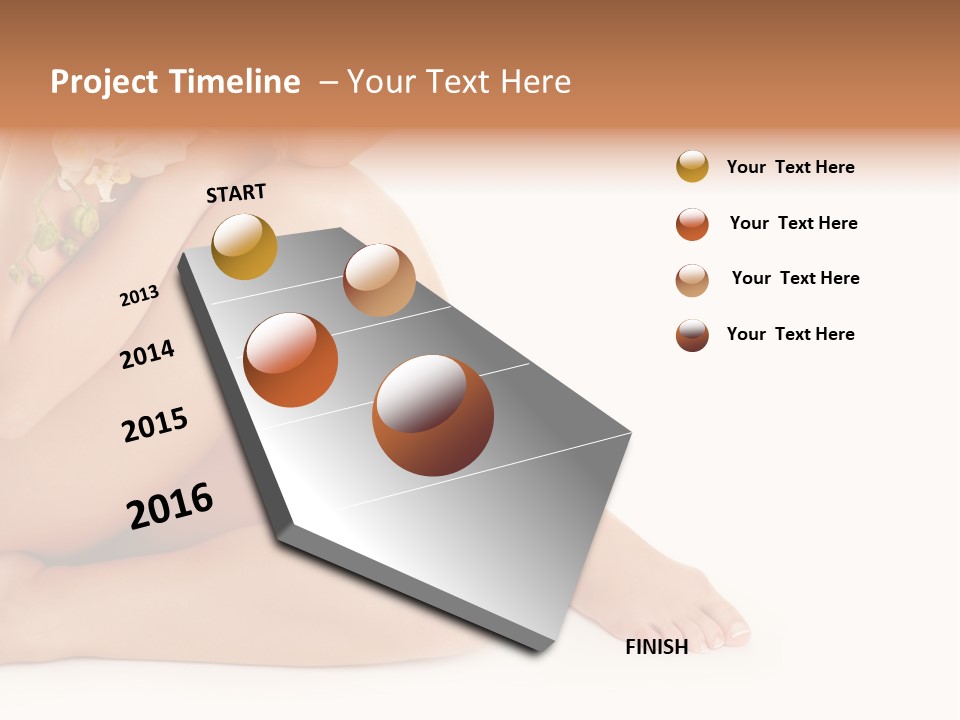 Project Timeline – Your Text Here

START

2013

2014

2015

2016

FINISH

Your Text Here

Your Text Here

Your Text Here

Your Text Here